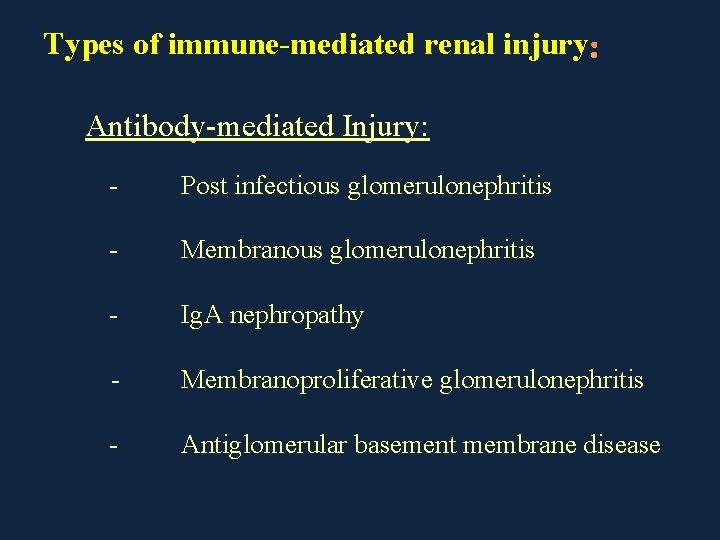 Types of immune-mediated renal injury:

Antibody-mediated Injury:

- Post infectious glomerulonephritis

- Membranous glomerulonephritis

- IgA nephropathy

- Membranoproliferative glomerulonephritis

- Antiglomerular basement membrane disease